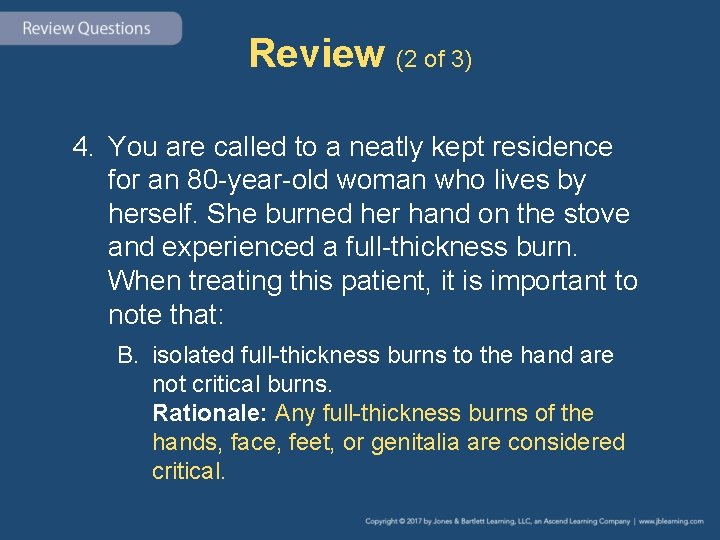 Review Questions

Review (2 of 3)

4. You are called to a neatly kept residence for an 80-year-old woman who lives by herself. She burned her hand on the stove and experienced a full-thickness burn. When treating this patient, it is important to note that:

B. isolated full-thickness burns to the hand are not critical burns.
Rationale: Any full-thickness burns of the hands, face, feet, or genitalia are considered critical.

Copyright © 2017 by Jones & Bartlett Learning, LLC, an Ascend Learning Company | www.jblearning.com